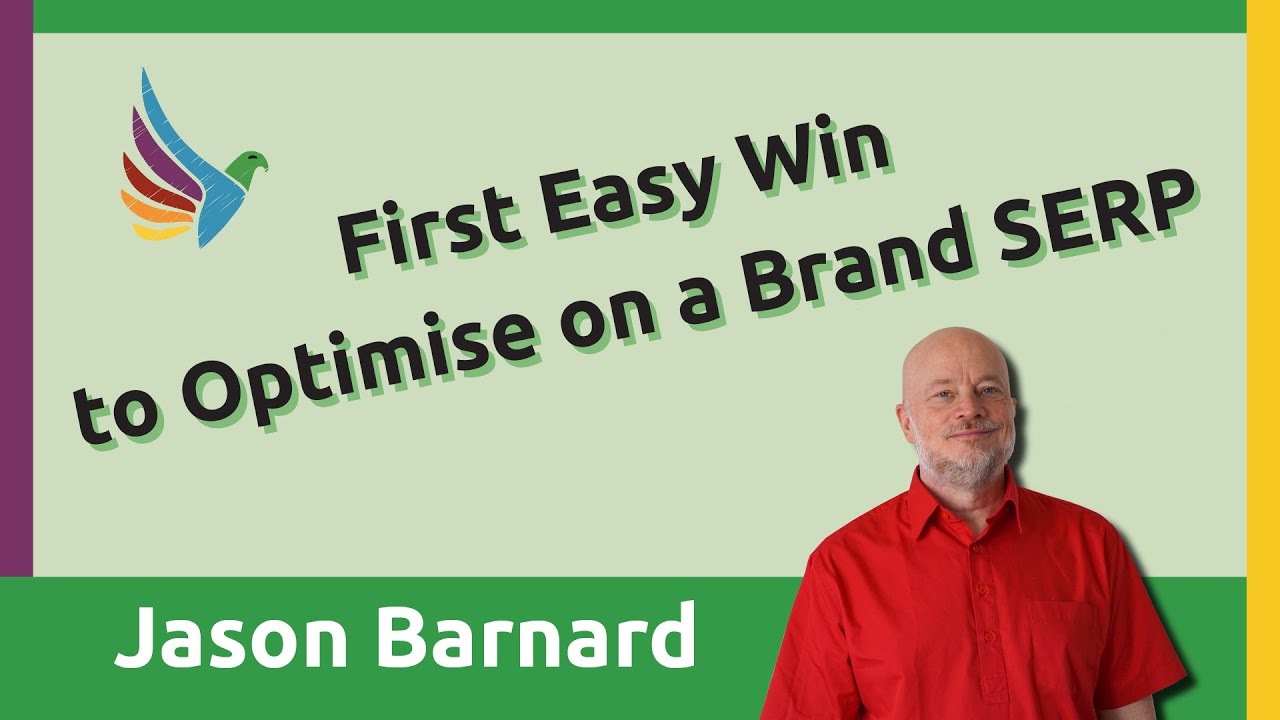 First Easy Win
to Optimise on a Brand SERP

Jason Barnard